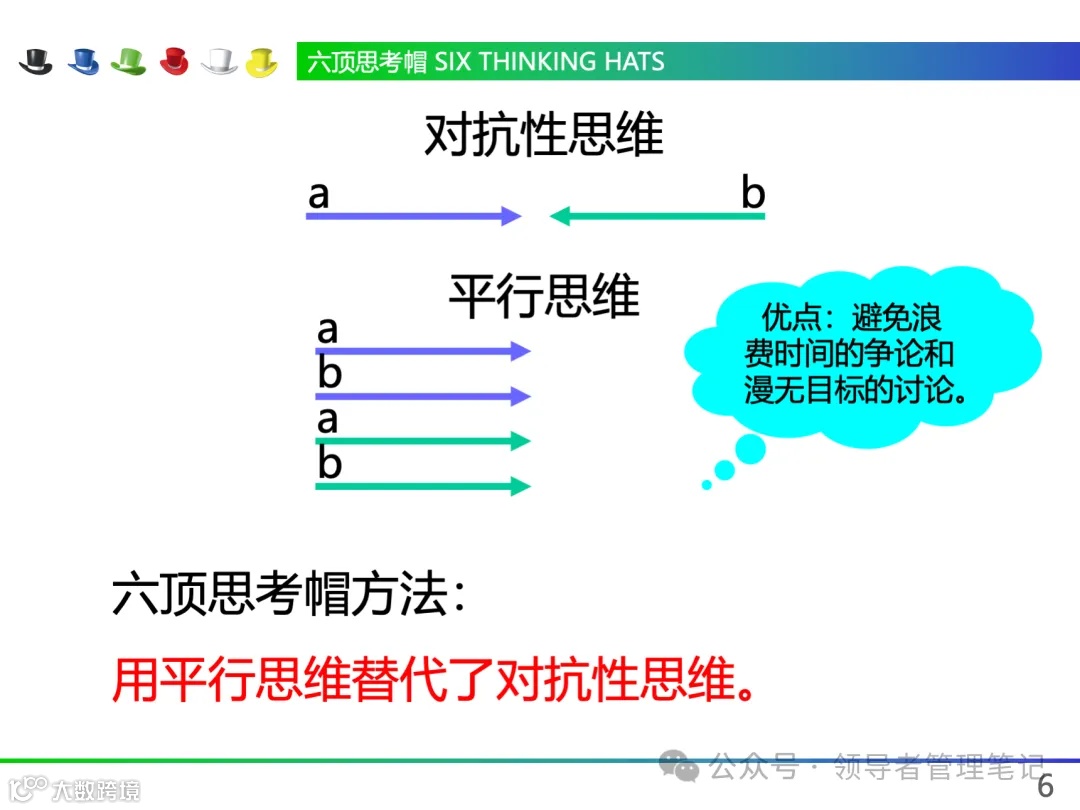 六顶思考帽 SIX THINKING HATS

对抗性思维

a

b

平行思维

a

b

a

b

优点：避免浪费时间的争论和漫无目标的讨论。

六顶思考帽方法：

用平行思维替代了对抗性思维。

公众号 · 领导者管理笔记

大数跨境

6